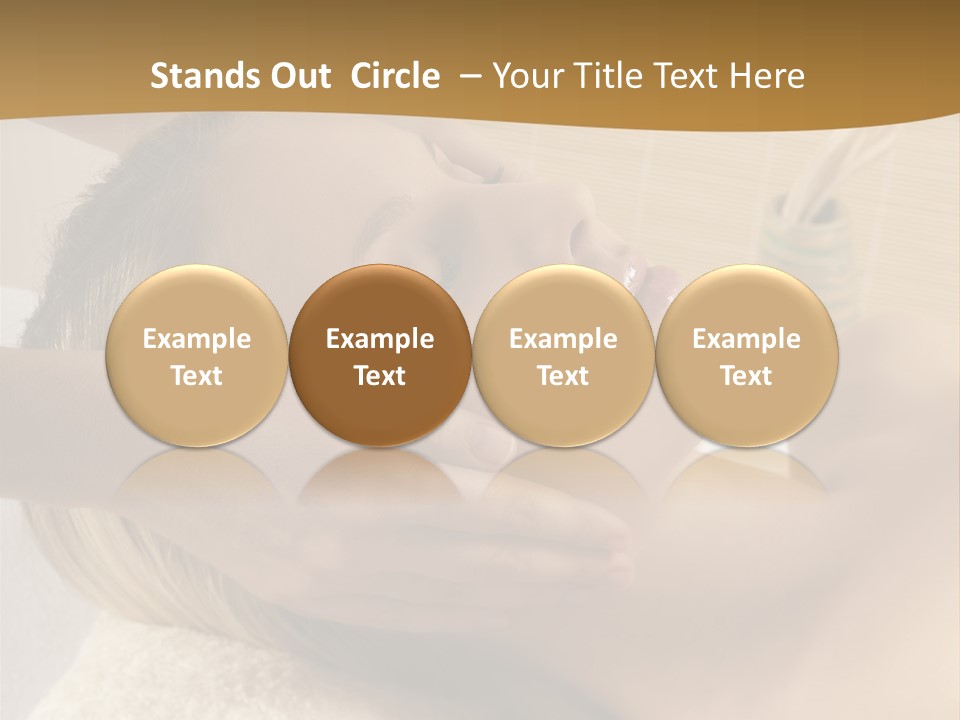 Stands Out Circle – Your Title Text Here

Example Text

Example Text

Example Text

Example Text